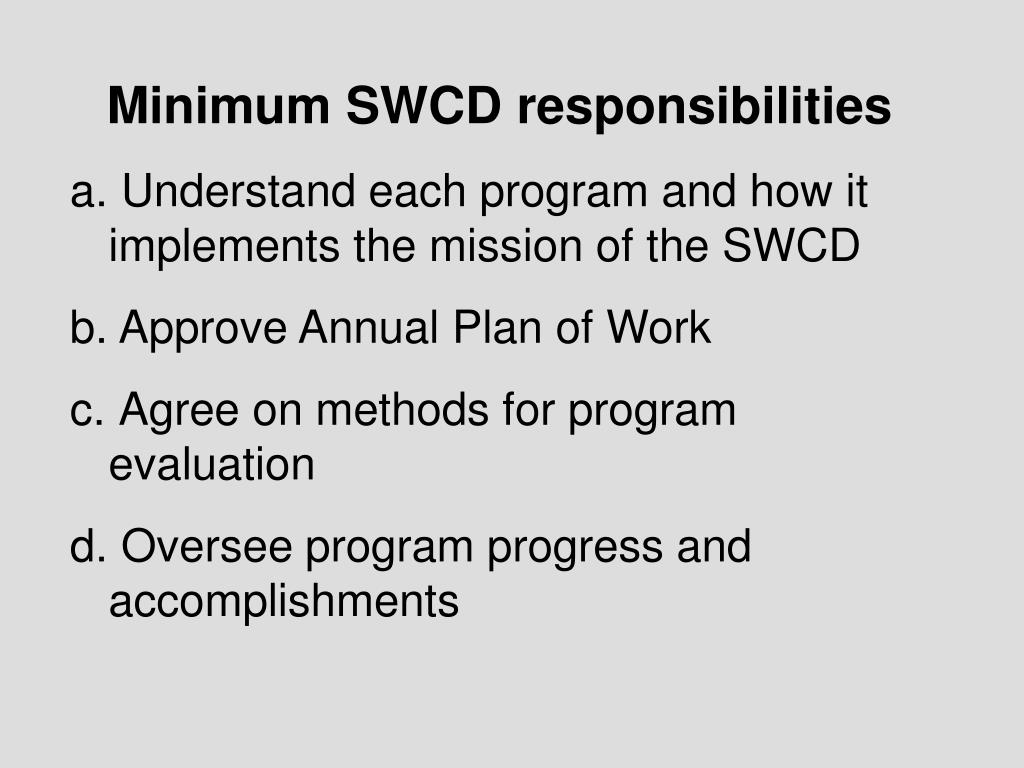 Minimum SWCD responsibilities

a. Understand each program and how it implements the mission of the SWCD

b. Approve Annual Plan of Work

c. Agree on methods for program evaluation

d. Oversee program progress and accomplishments